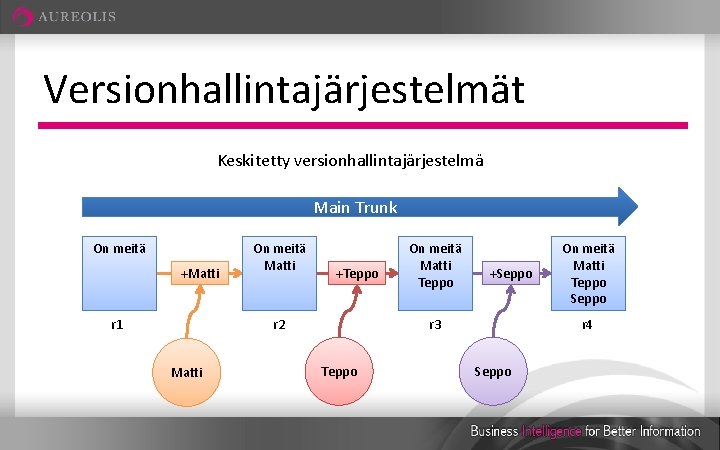 AUREOLIS

Versionhallintajärjestelmät

Keskitetty versionhallintajärjestelmä

Main Trunk

On meitä

+Matti

On meitä Matti

+Teppo

On meitä Matti Teppo

+Seppo

On meitä Matti Teppo Seppo

r1

r2

r3

r4

Matti

Teppo

Seppo

Business Intelligence for Better Information